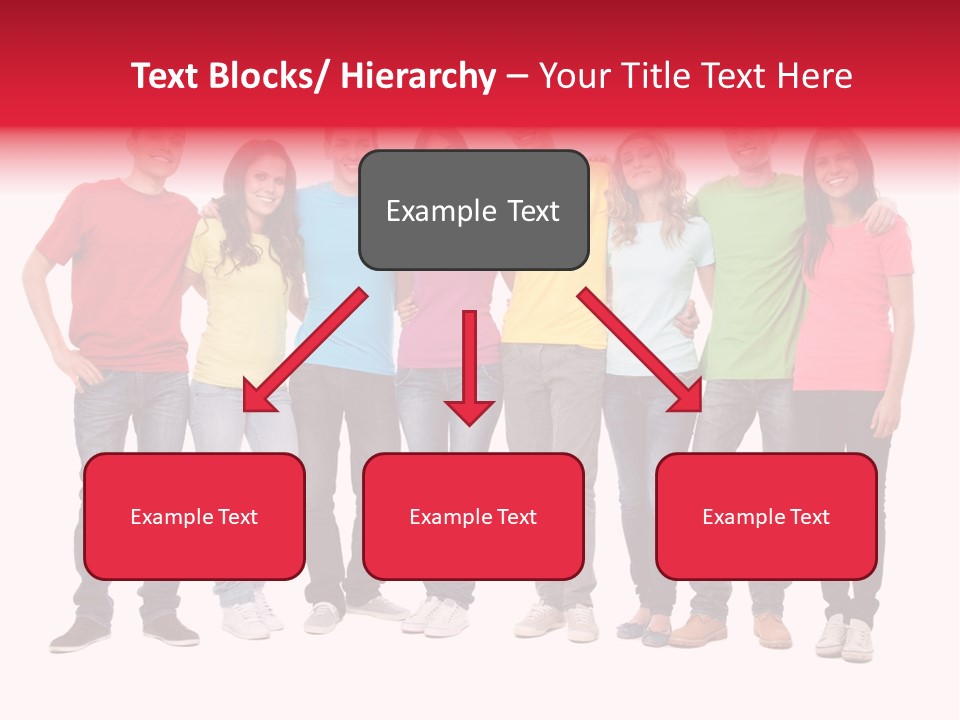 Text Blocks/ Hierarchy – Your Title Text Here

Example Text

Example Text

Example Text

Example Text